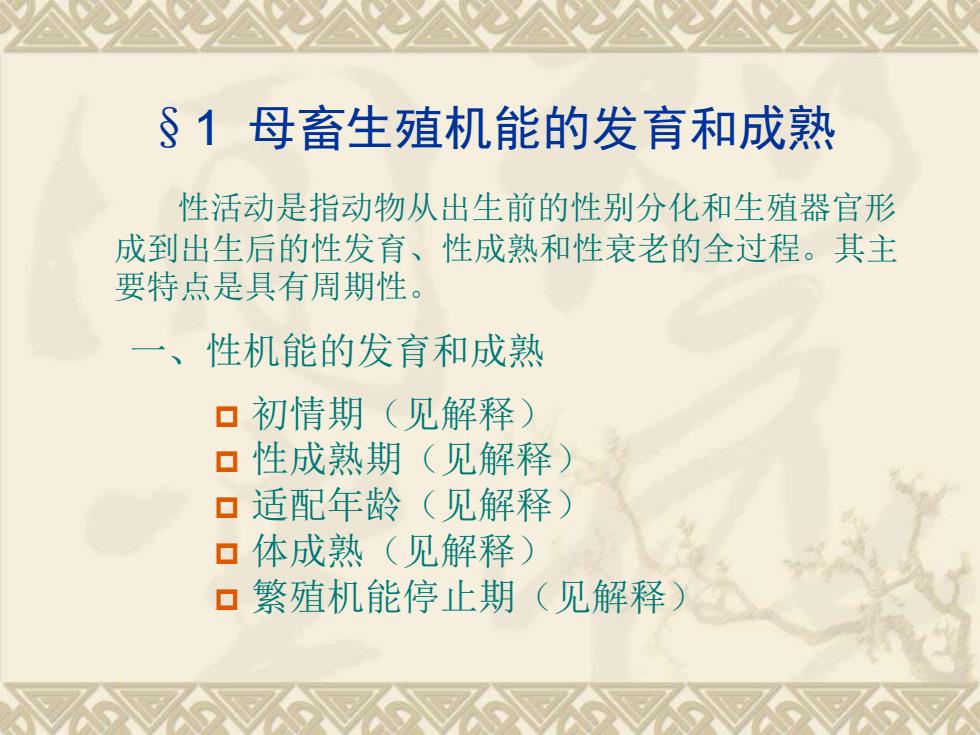 §1 母畜生殖机能的发育和成熟

性活动是指动物从出生前的性别分化和生殖器官形成到出生后的性发育、性成熟和性衰老的全过程。其主要特点是具有周期性。

一、性机能的发育和成熟

初情期（见解释）
性成熟期（见解释）
适配年龄（见解释）
体成熟（见解释）
繁殖机能停止期（见解释）